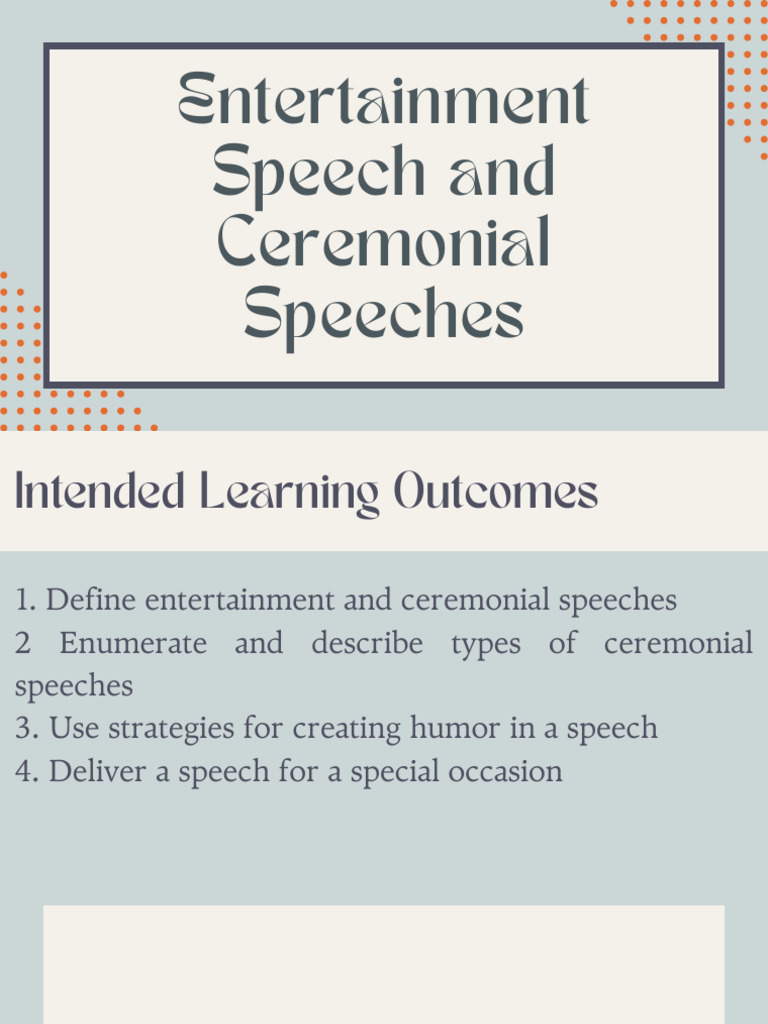 Entertainment Speech and Ceremonial Speeches

Intended Learning Outcomes

1. Define entertainment and ceremonial speeches
2 Enumerate and describe types of ceremonial speeches
3. Use strategies for creating humor in a speech
4. Deliver a speech for a special occasion